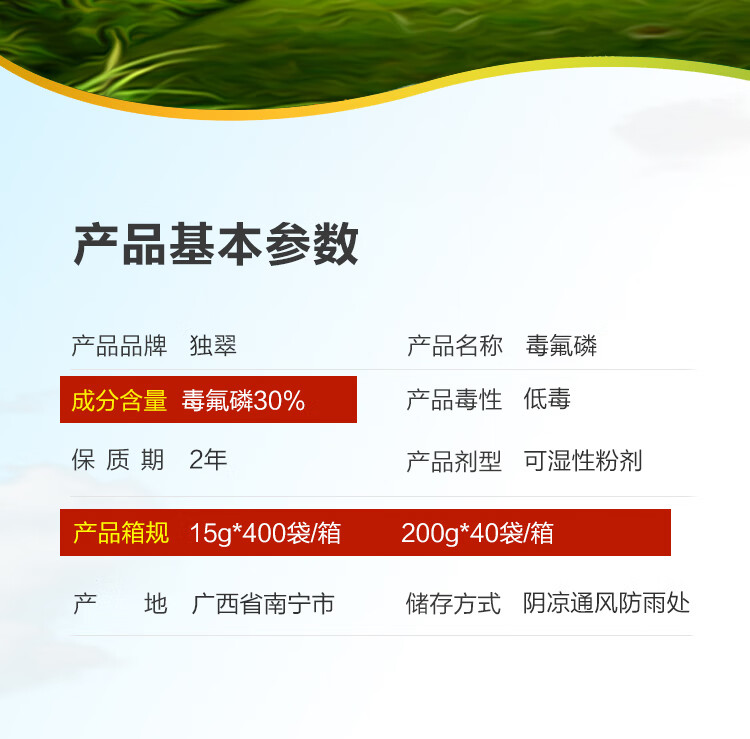 产品基本参数

产品品牌　独翠　　产品名称　毒氟磷

成分含量　毒氟磷30%　　产品毒性　低毒

保 质 期　2年　　产品剂型　可湿性粉剂

产品箱规　15g*400袋/箱　　200g*40袋/箱

产　　地　广西省南宁市　　储存方式　阴凉通风防雨处